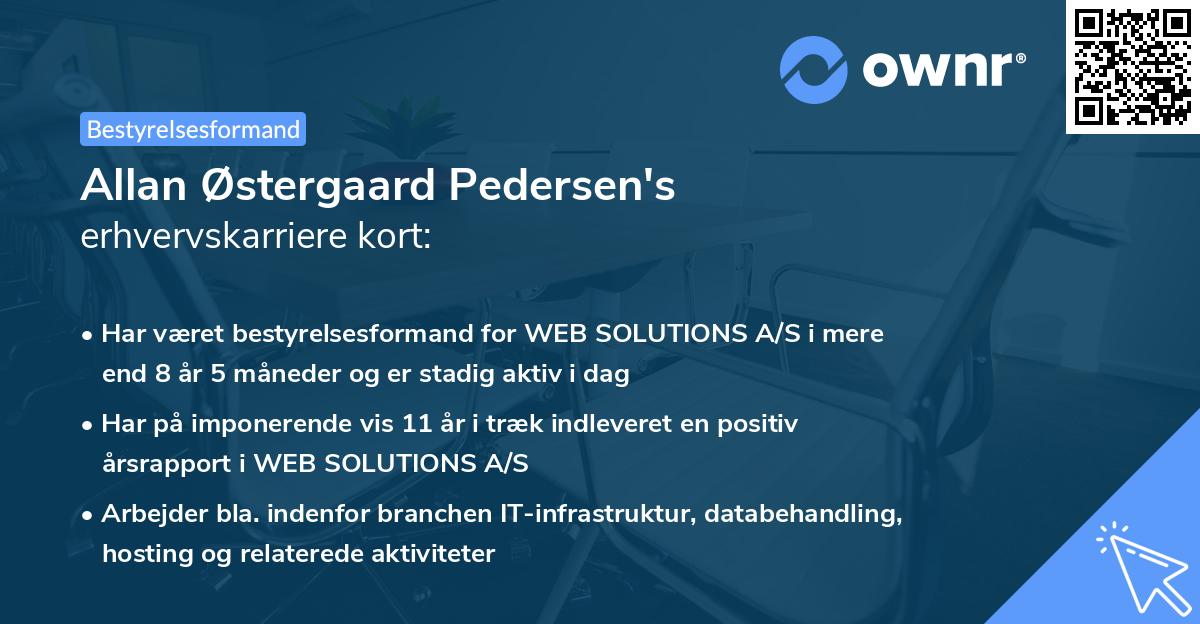 ownr®

Bestyrelsesformand

Allan Østergaard Pedersen's
erhvervskarriere kort:

• Har været bestyrelsesformand for WEB SOLUTIONS A/S i mere end 8 år 5 måneder og er stadig aktiv i dag

• Har på imponerende vis 11 år i træk indleveret en positiv årsrapport i WEB SOLUTIONS A/S

• Arbejder bla. indenfor branchen IT-infrastruktur, databehandling, hosting og relaterede aktiviteter